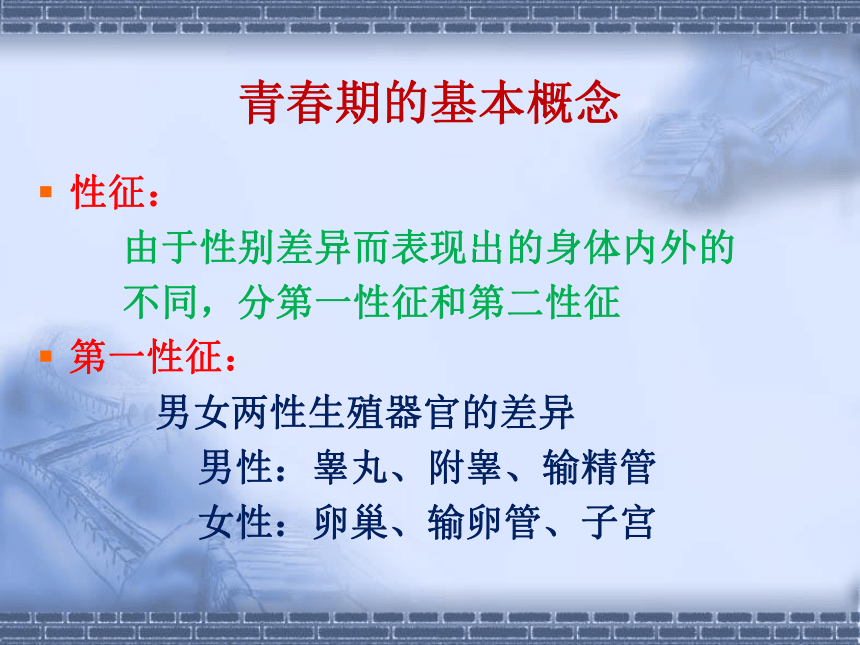 青春期的基本概念

▪ 性征：

由于性别差异而表现出的身体内外的不同，分第一性征和第二性征

▪ 第一性征：

男女两性生殖器官的差异

男性：睾丸、附睾、输精管

女性：卵巢、输卵管、子宫